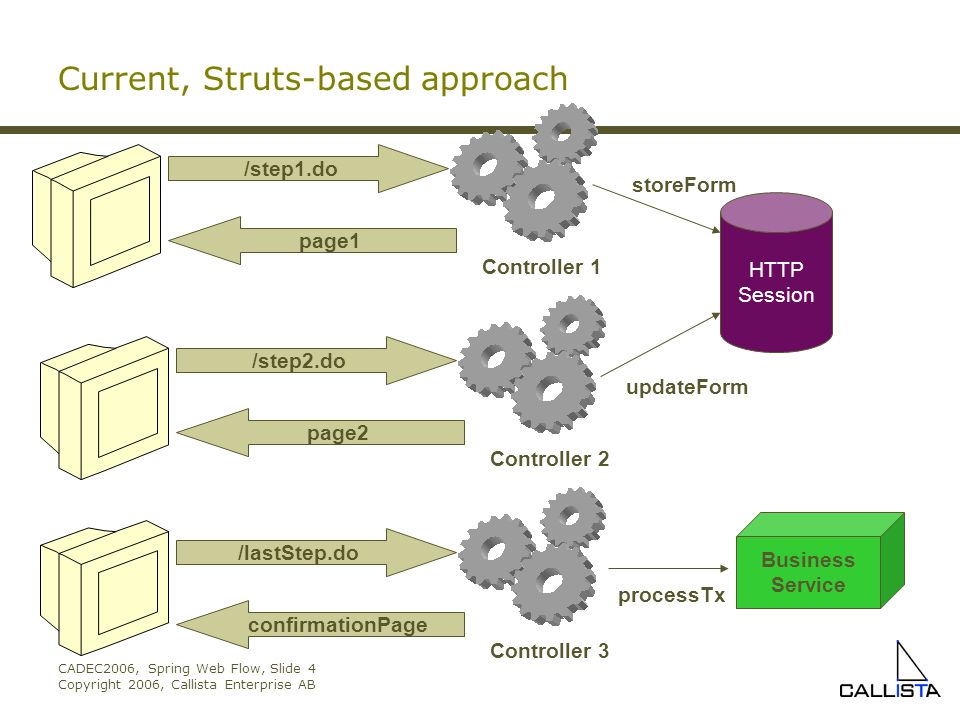 Current, Struts-based approach

/step1.do

page1

Controller 1

storeForm

HTTP Session

/step2.do

page2

Controller 2

updateForm

/lastStep.do

confirmationPage

Controller 3

processTx

Business Service

CADEC2006, Spring Web Flow, Slide 4
Copyright 2006, Callista Enterprise AB

CALLISTA